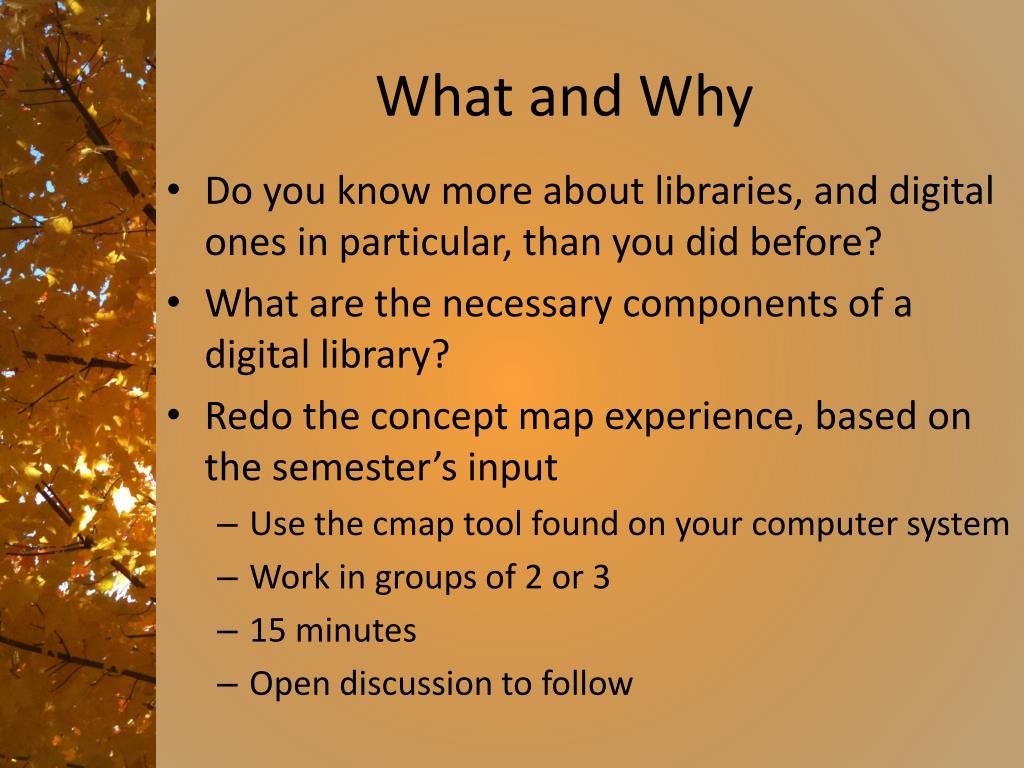 What and Why

• Do you know more about libraries, and digital ones in particular, than you did before?
• What are the necessary components of a digital library?
• Redo the concept map experience, based on the semester’s input
– Use the cmap tool found on your computer system
– Work in groups of 2 or 3
– 15 minutes
– Open discussion to follow